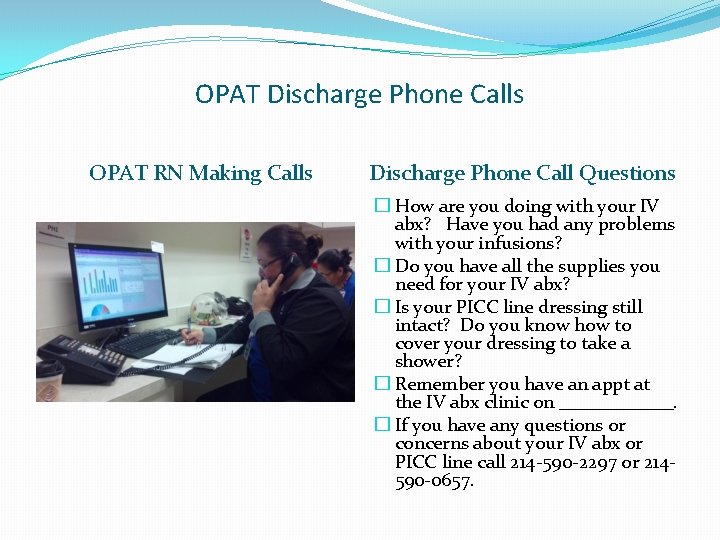 OPAT Discharge Phone Calls

OPAT RN Making Calls

Discharge Phone Call Questions

☐ How are you doing with your IV abx? Have you had any problems with your infusions?

☐ Do you have all the supplies you need for your IV abx?

☐ Is your PICC line dressing still intact? Do you know how to cover your dressing to take a shower?

☐ Remember you have an appt at the IV abx clinic on ____________.

☐ If you have any questions or concerns about your IV abx or PICC line call 214-590-2297 or 214-590-0657.